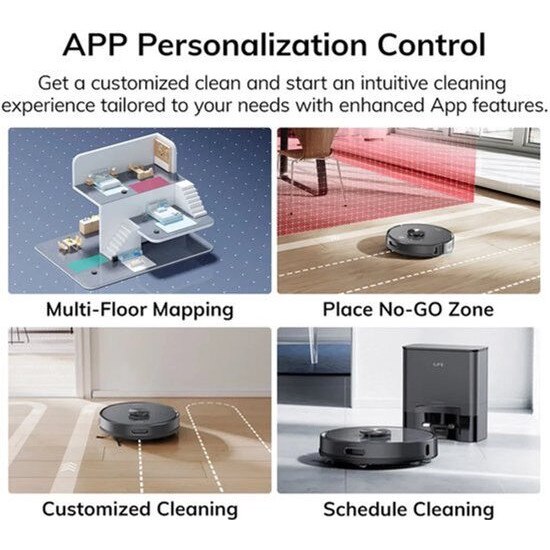 APP Personalization Control

Get a customized clean and start an intuitive cleaning experience tailored to your needs with enhanced App features.

Multi-Floor Mapping

Place No-GO Zone

Customized Cleaning

Schedule Cleaning